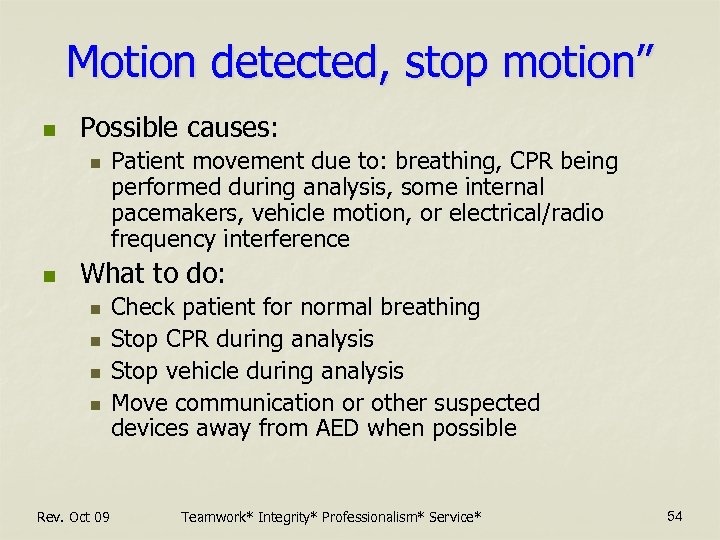 Motion detected, stop motion”

Possible causes:

Patient movement due to: breathing, CPR being performed during analysis, some internal pacemakers, vehicle motion, or electrical/radio frequency interference

What to do:

Check patient for normal breathing

Stop CPR during analysis

Stop vehicle during analysis

Move communication or other suspected devices away from AED when possible

Rev. Oct 09

Teamwork* Integrity* Professionalism* Service*

54